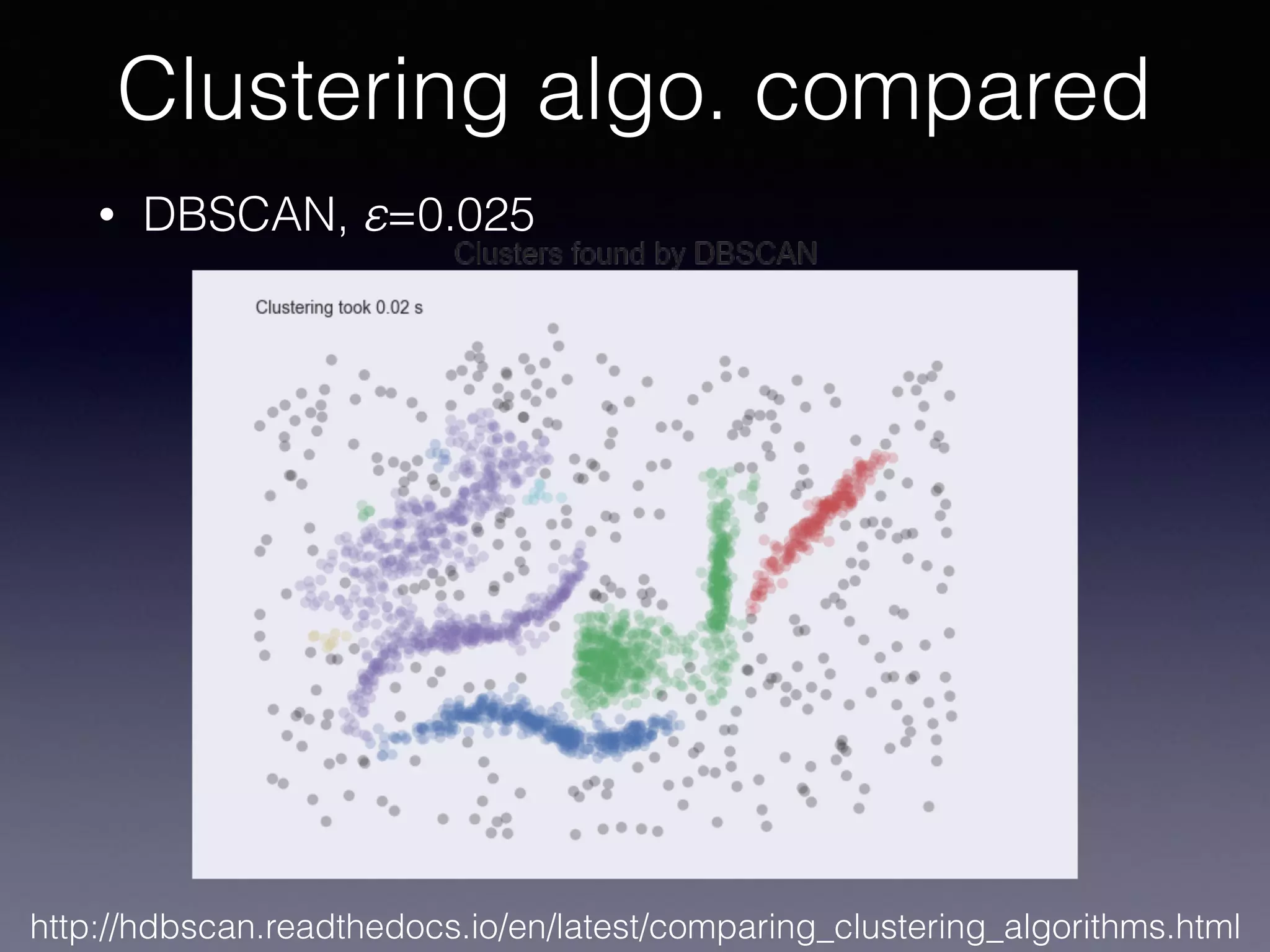 Clustering algo. compared

• DBSCAN, $\varepsilon$=0.025

Clusters found by DBSCAN

Clustering took 0.02 s

http://hdbscan.readthedocs.io/en/latest/comparing_clustering_algorithms.html